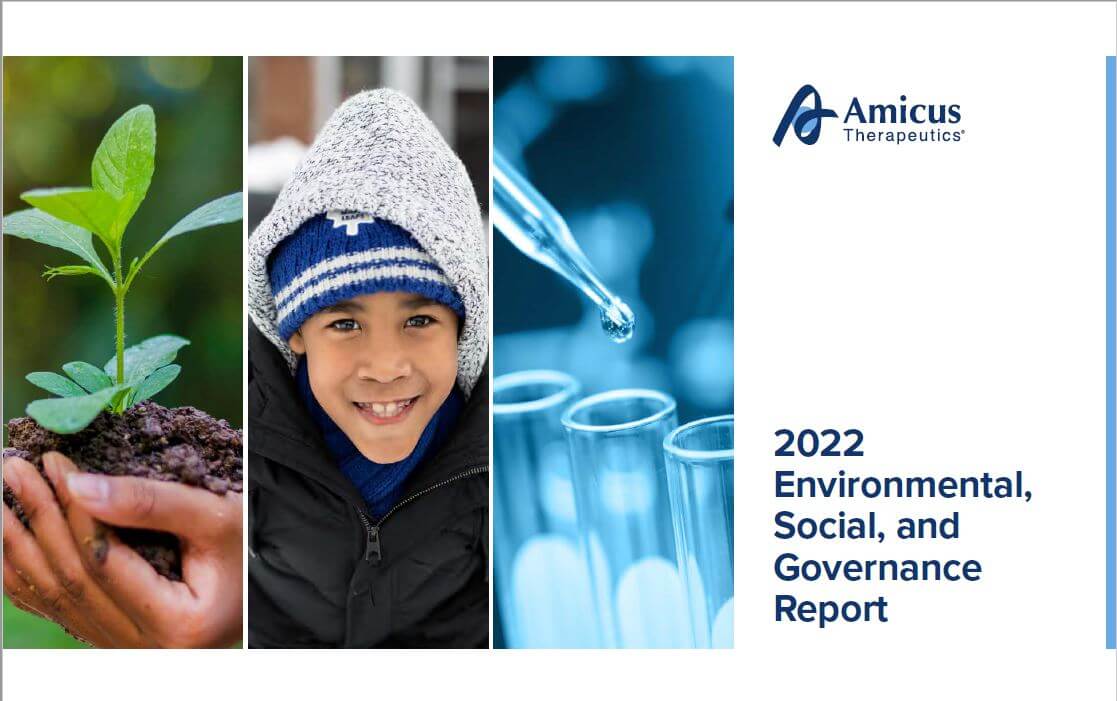 Amicus
Therapeutics®

2022
Environmental,
Social, and
Governance
Report